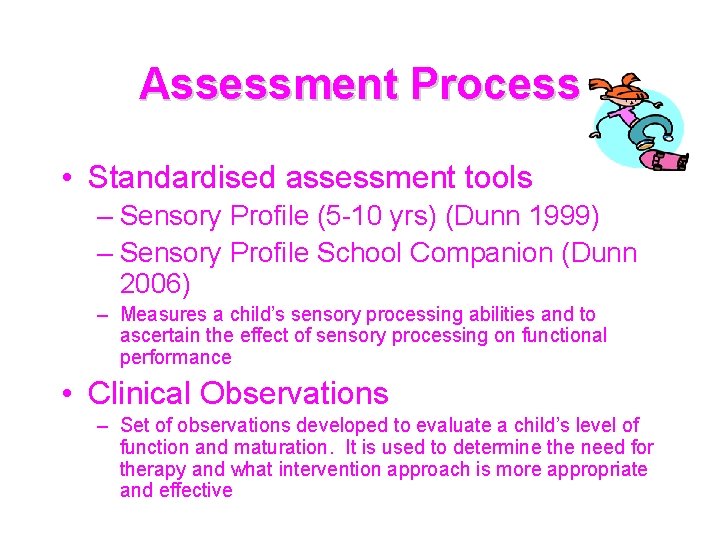 Assessment Process

• Standardised assessment tools
– Sensory Profile (5-10 yrs) (Dunn 1999)
– Sensory Profile School Companion (Dunn 2006)
– Measures a child's sensory processing abilities and to ascertain the effect of sensory processing on functional performance

• Clinical Observations
– Set of observations developed to evaluate a child's level of function and maturation. It is used to determine the need for therapy and what intervention approach is more appropriate and effective